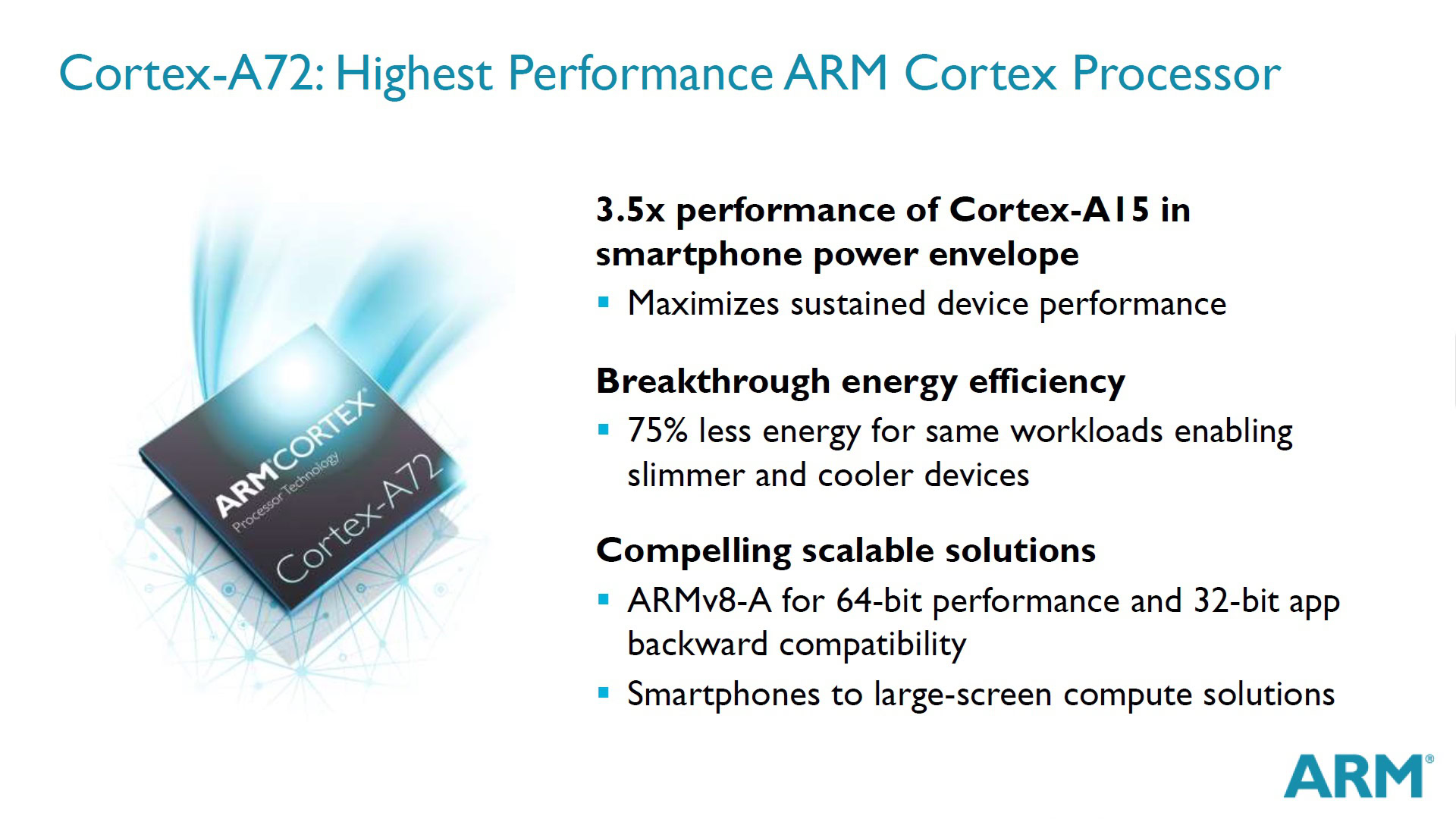 Cortex-A72: Highest Performance ARM Cortex Processor

ARM CORTEX®
Processor Technology
Cortex-A72

3.5x performance of Cortex-A15 in smartphone power envelope
▪ Maximizes sustained device performance

Breakthrough energy efficiency
▪ 75% less energy for same workloads enabling slimmer and cooler devices

Compelling scalable solutions
▪ ARMv8-A for 64-bit performance and 32-bit app backward compatibility
▪ Smartphones to large-screen compute solutions

ARM®